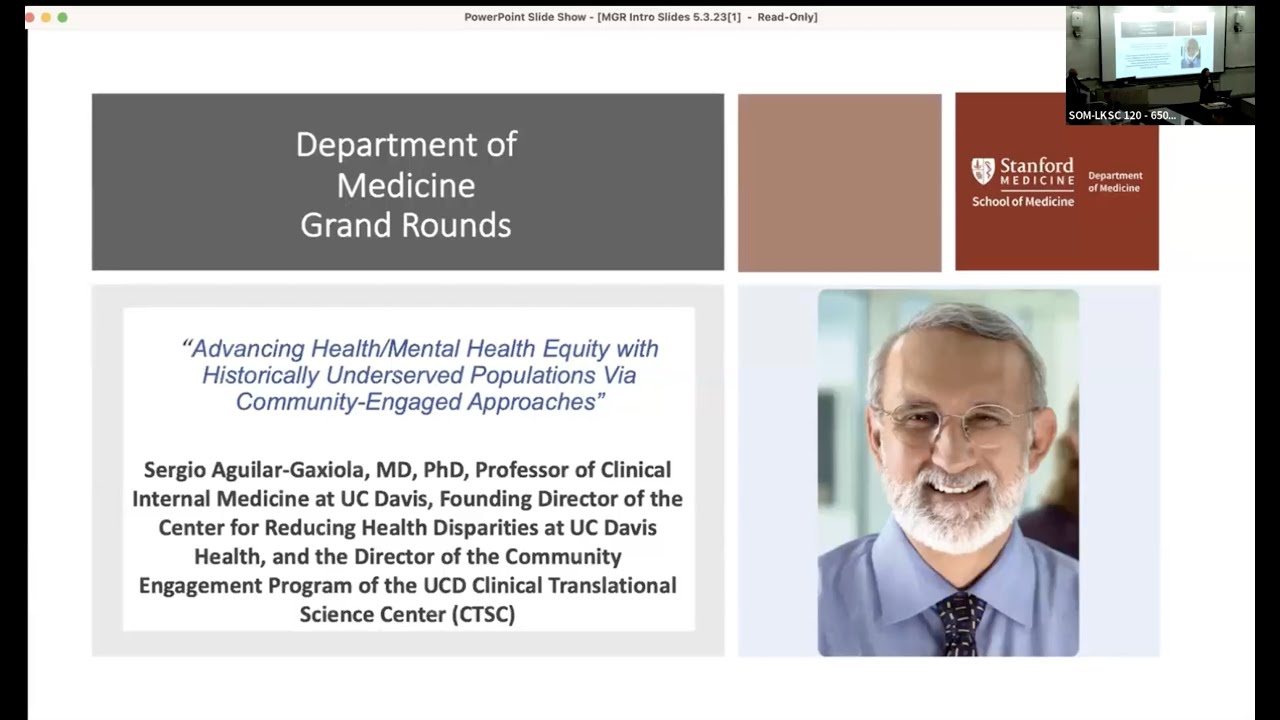 PowerPoint Slide Show - [MGR Intro Slides 5.3.23[1] - Read-Only]

SOM-LKSC 120 - 650...

Department of Medicine Grand Rounds

Stanford MEDICINE School of Medicine

Department of Medicine

"Advancing Health/Mental Health Equity with Historically Underserved Populations Via Community-Engaged Approaches"

Sergio Aguilar-Gaxiola, MD, PhD, Professor of Clinical Internal Medicine at UC Davis, Founding Director of the Center for Reducing Health Disparities at UC Davis Health, and the Director of the Community Engagement Program of the UCD Clinical Translational Science Center (CTSC)